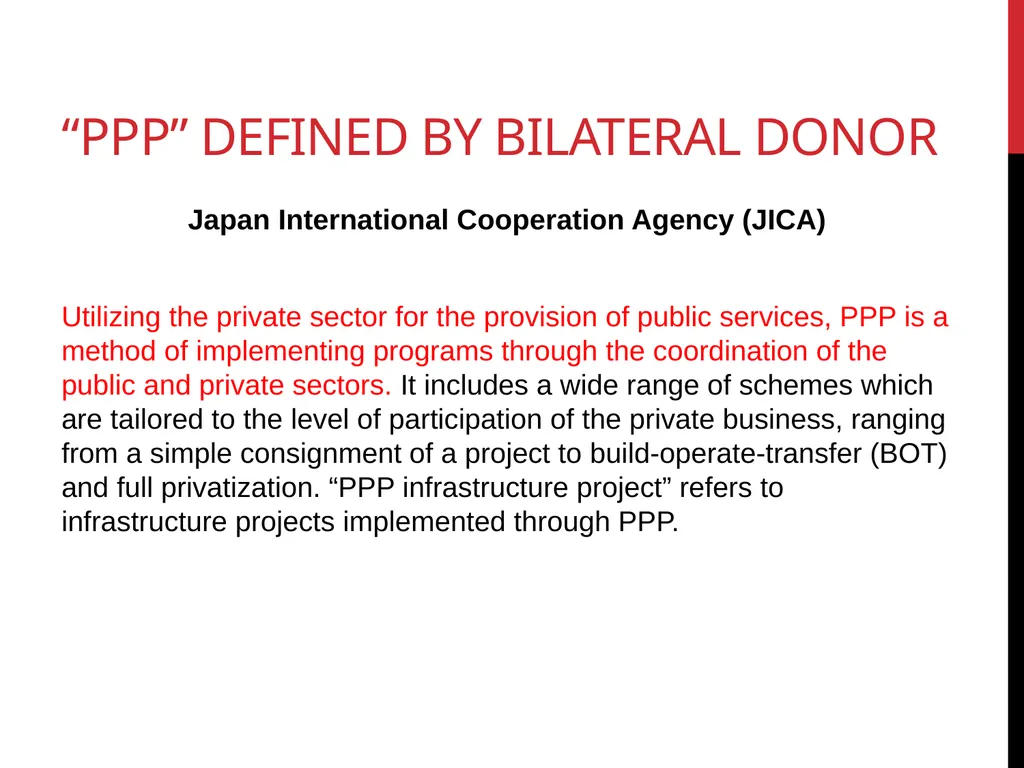 “PPP” DEFINED BY BILATERAL DONOR

Japan International Cooperation Agency (JICA)

Utilizing the private sector for the provision of public services, PPP is a method of implementing programs through the coordination of the public and private sectors. It includes a wide range of schemes which are tailored to the level of participation of the private business, ranging from a simple consignment of a project to build-operate-transfer (BOT) and full privatization. “PPP infrastructure project” refers to infrastructure projects implemented through PPP.